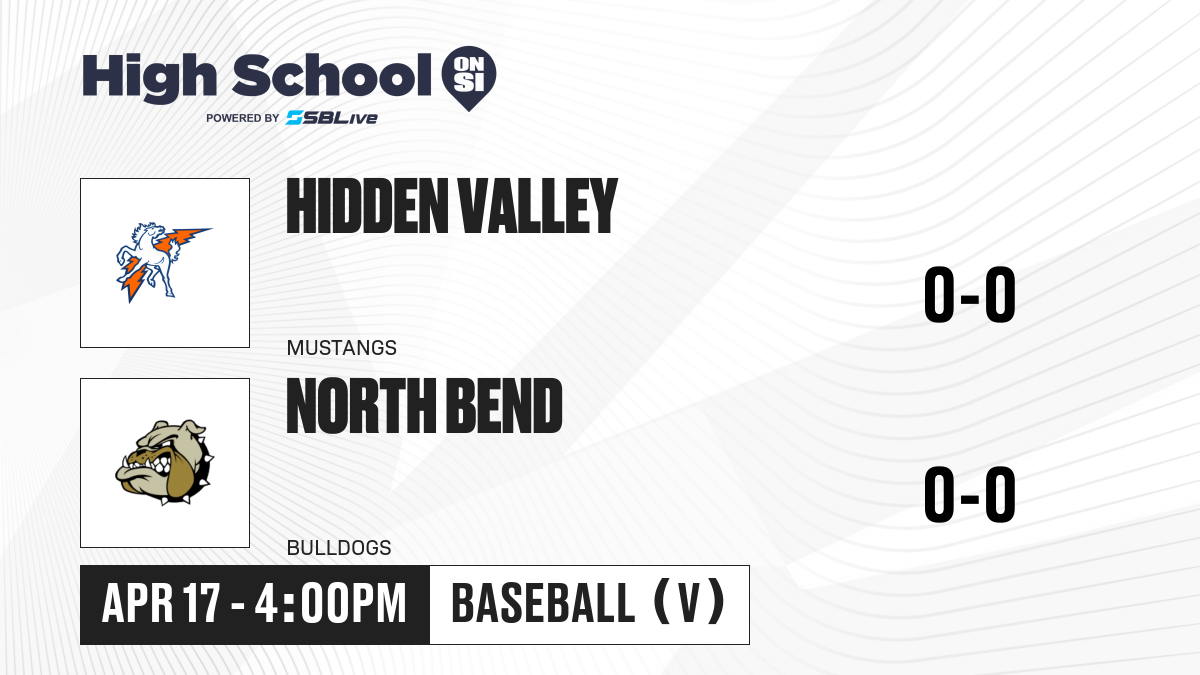 High School ON SI
POWERED BY SBLive

HIDDEN VALLEY
MUSTANGS
0-0

NORTH BEND
BULLDOGS
0-0

APR 17 - 4:00PM
BASEBALL (V)